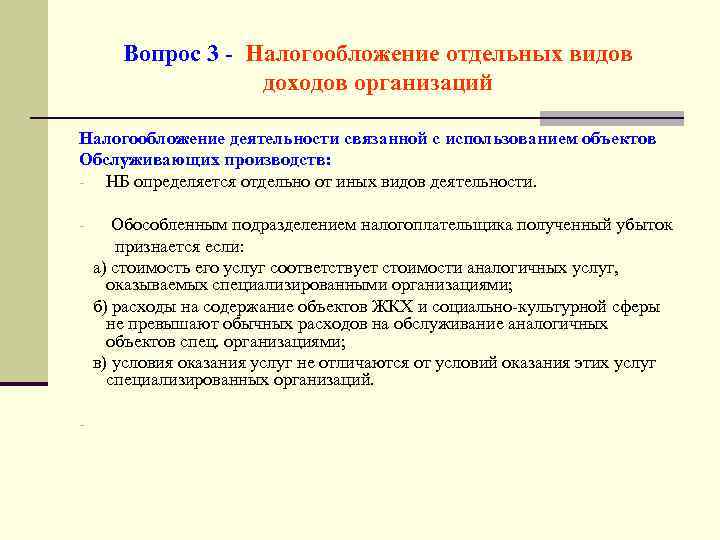 Вопрос 3 - Налогообложение отдельных видов доходов организаций

Налогообложение деятельности связанной с использованием объектов Обслуживающих производств:

- НБ определяется отдельно от иных видов деятельности.

- Обособленным подразделением налогоплательщика полученный убыток признается если:

а) стоимость его услуг соответствует стоимости аналогичных услуг, оказываемых специализированными организациями;

б) расходы на содержание объектов ЖКХ и социально-культурной сферы не превышают обычных расходов на обслуживание аналогичных объектов спец. организациями;

в) условия оказания услуг не отличаются от условий оказания этих услуг специализированных организаций.

-